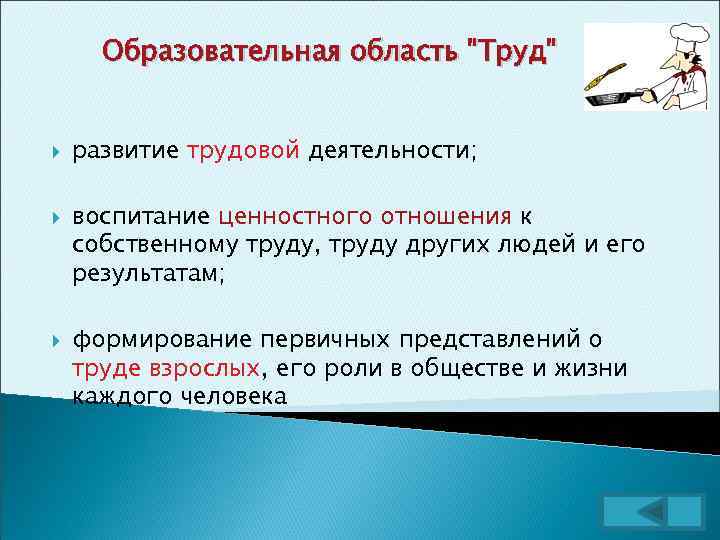 Образовательная область "Труд"

развитие трудовой деятельности;

воспитание ценностного отношения к собственному труду, труду других людей и его результатам;

формирование первичных представлений о труде взрослых, его роли в обществе и жизни каждого человека